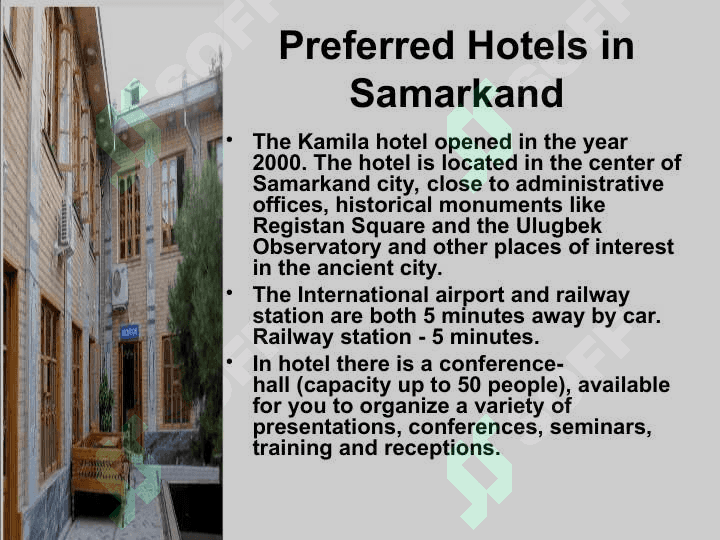 Preferred Hotels in Samarkand

• The Kamila hotel opened in the year 2000. The hotel is located in the center of Samarkand city, close to administrative offices, historical monuments like Registan Square and the Ulugbek Observatory and other places of interest in the ancient city.

• The International airport and railway station are both 5 minutes away by car. Railway station - 5 minutes.

• In hotel there is a conference-hall (capacity up to 50 people), available for you to organize a variety of presentations, conferences, seminars, training and receptions.